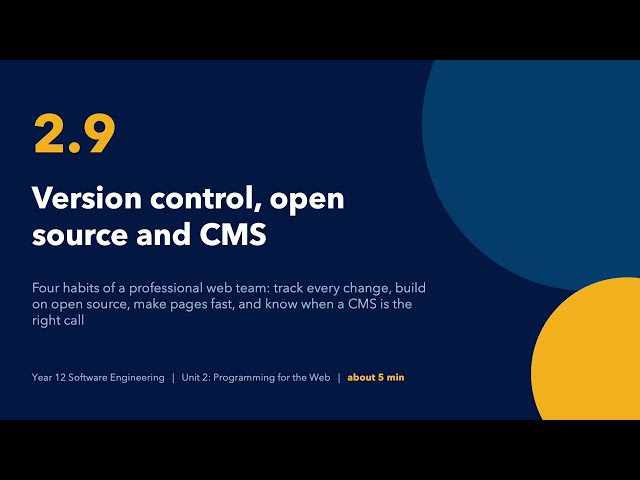 2.9

Version control, open source and CMS

Four habits of a professional web team: track every change, build on open source, make pages fast, and know when a CMS is the right call

Year 12 Software Engineering | Unit 2: Programming for the Web | about 5 min